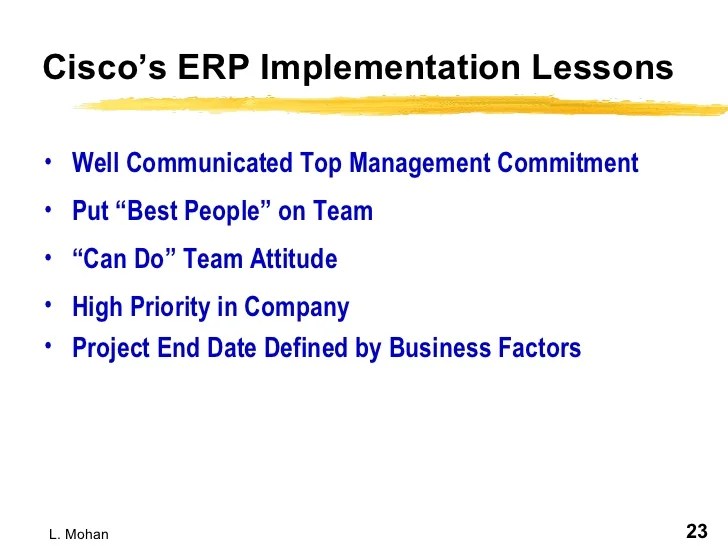 Cisco’s ERP Implementation Lessons

• Well Communicated Top Management Commitment
• Put “Best People” on Team
• “Can Do” Team Attitude
• High Priority in Company
• Project End Date Defined by Business Factors

L. Mohan

23